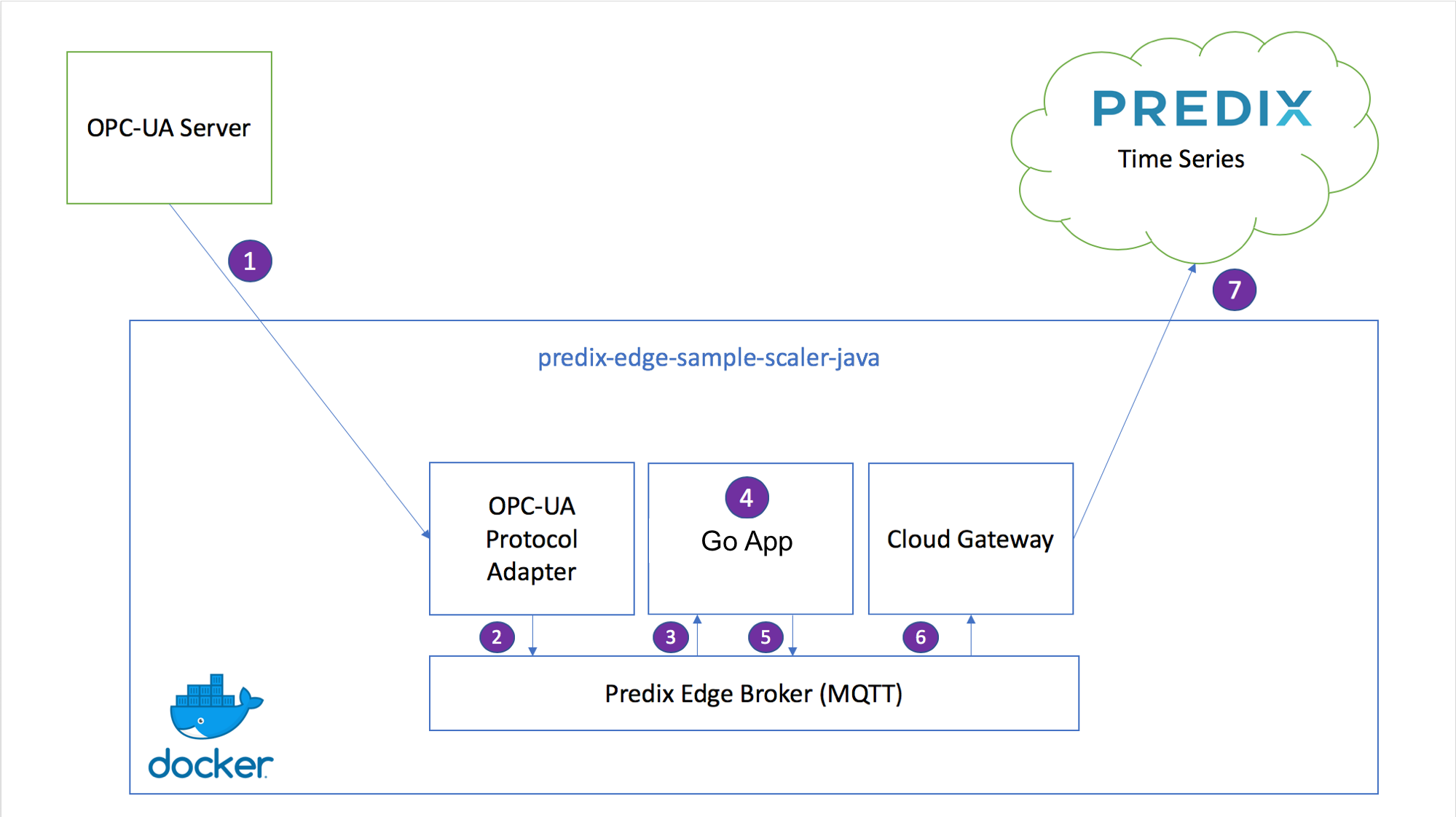 OPC-UA Server

PREDIX

Time Series

1

7

predix-edge-sample-scaler-java

OPC-UA Protocol Adapter

4

Go App

Cloud Gateway

2

3

5

6

Predix Edge Broker (MQTT)

docker